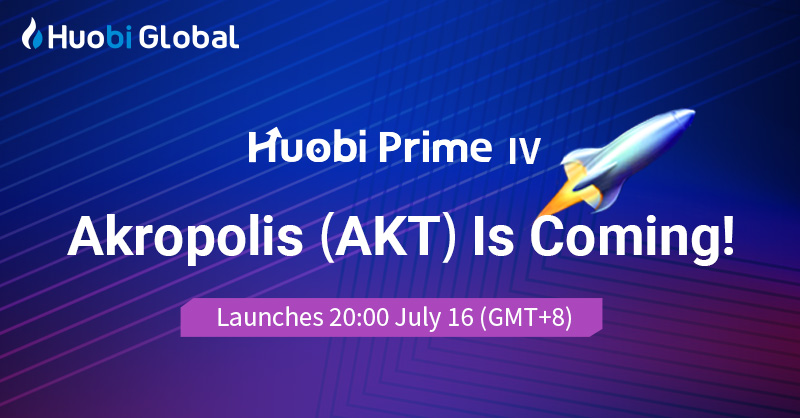 Huobi Global

Huobi Prime IV

Akropolis (AKT) Is Coming!

Launches 20:00 July 16 (GMT+8)